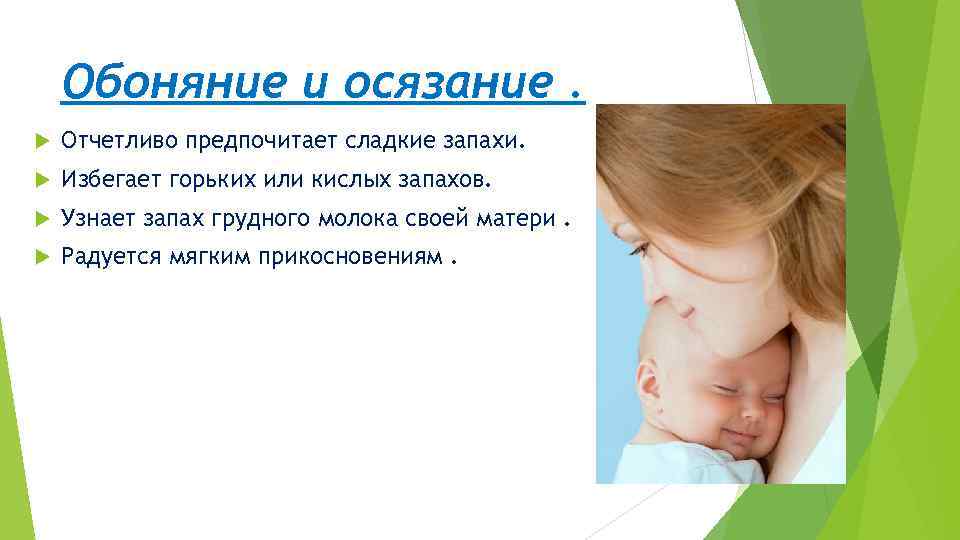 Обоняние и осязание .

Отчетливо предпочитает сладкие запахи.

Избегает горьких или кислых запахов.

Узнает запах грудного молока своей матери .

Радуется мягким прикосновениям .